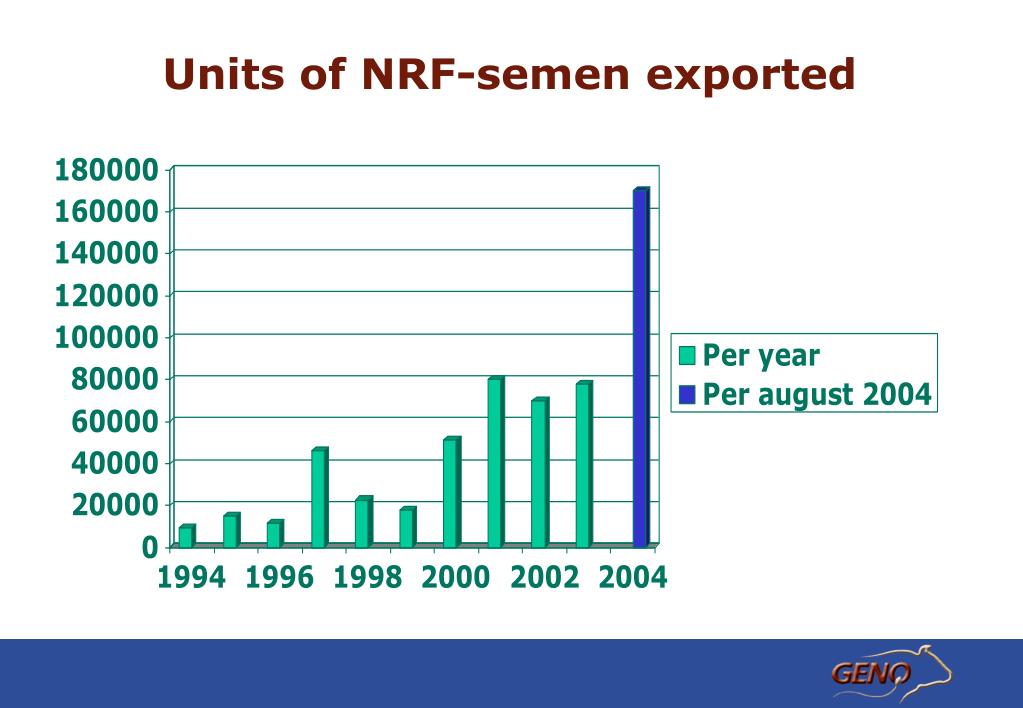 Units of NRF-semen exported

180000
160000
140000
120000
100000
80000
60000
40000
20000
0

1994 1996 1998 2000 2002 2004

Per year
Per august 2004

GENO